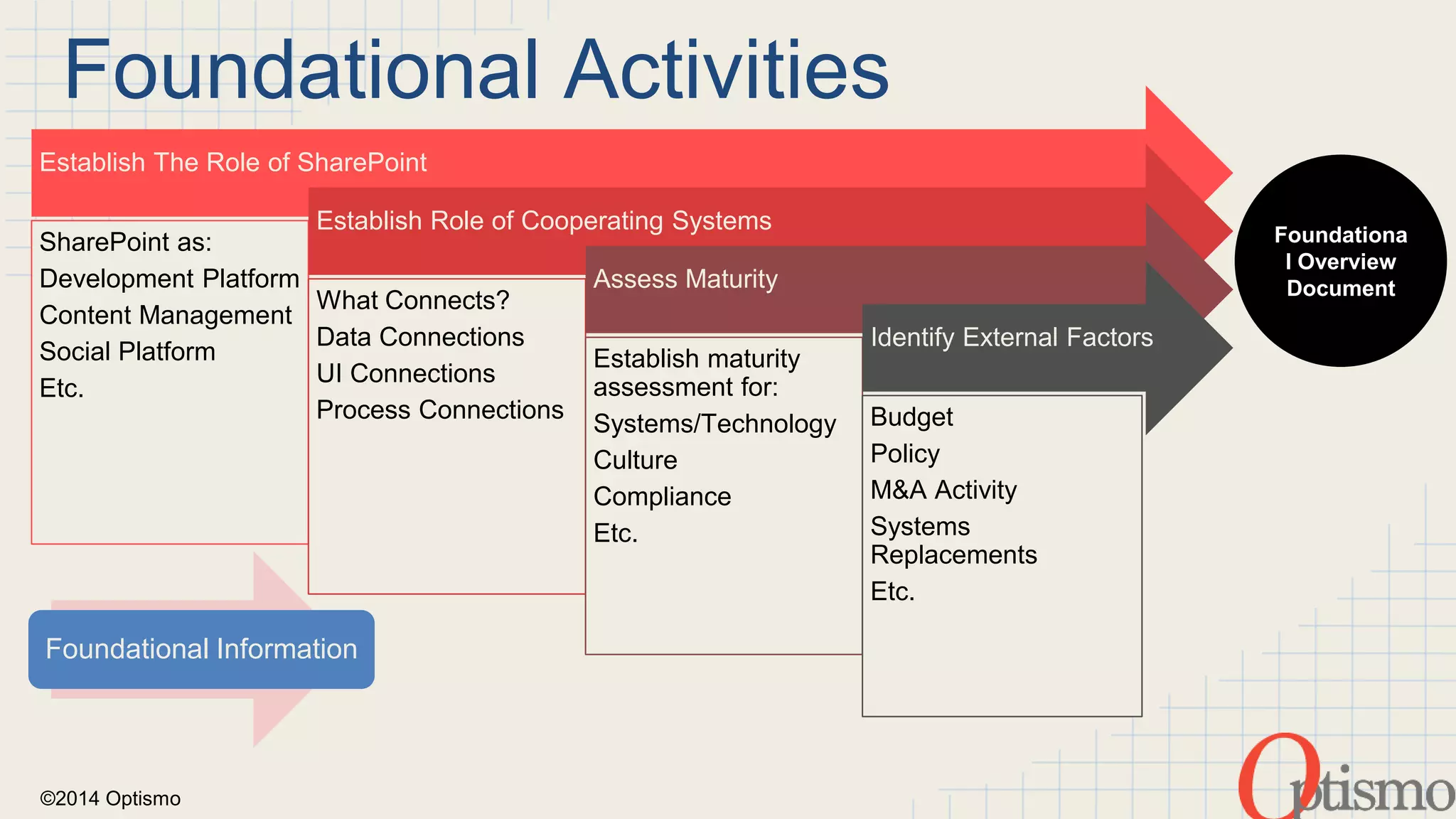 Foundational Activities

Establish The Role of SharePoint

SharePoint as:
Development Platform
Content Management
Social Platform
Etc.

Establish Role of Cooperating Systems

What Connects?
Data Connections
UI Connections
Process Connections

Assess Maturity

Establish maturity assessment for:
Systems/Technology
Culture
Compliance
Etc.

Identify External Factors

Budget
Policy
M&A Activity
Systems Replacements
Etc.

Foundationa l Overview Document

Foundational Information

©2014 Optismo

Optismo